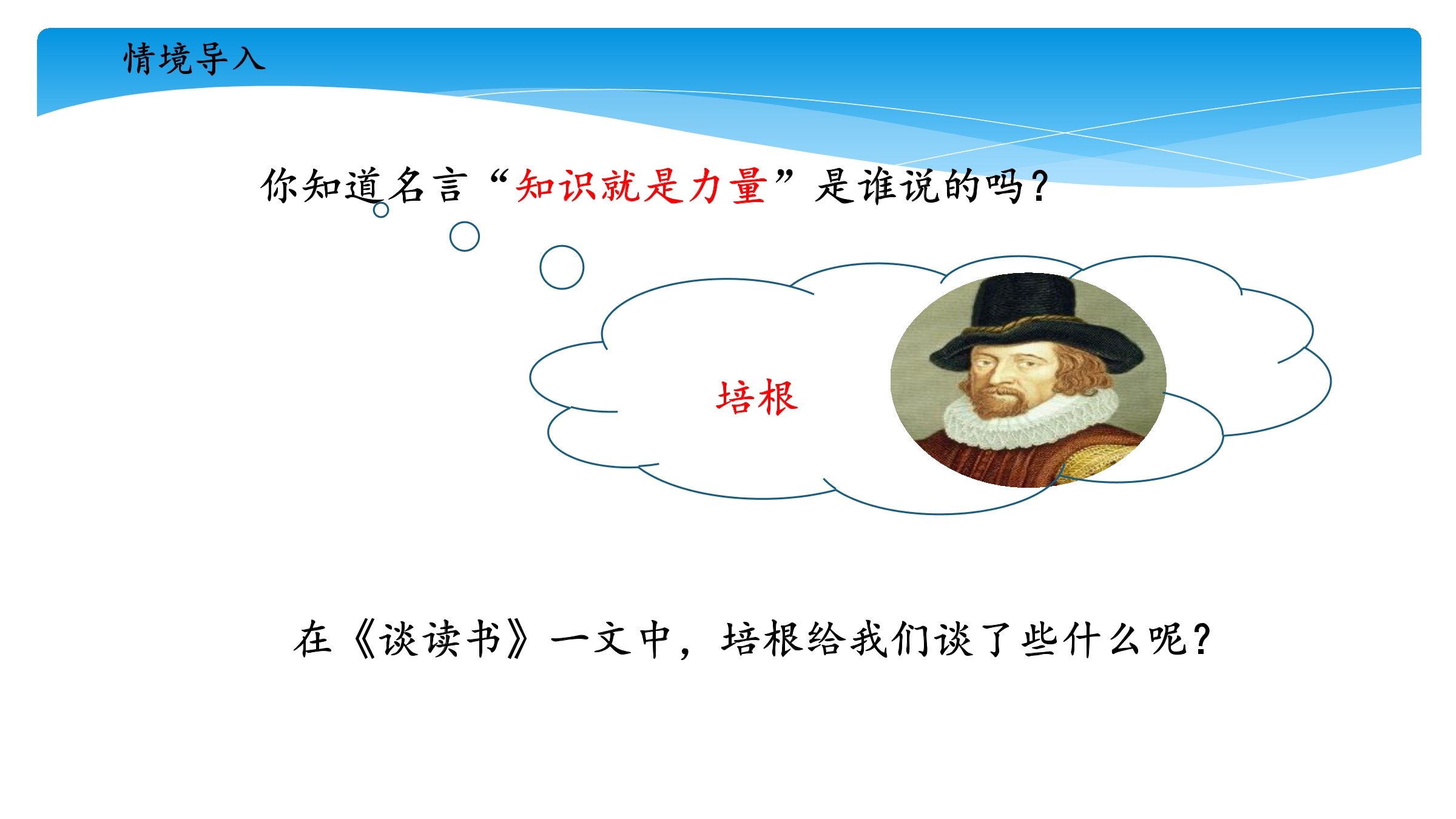 情境导入

你知道名言“知识就是力量”是谁说的吗?

培根

在《谈读书》一文中,培根给我们谈了些什么呢?